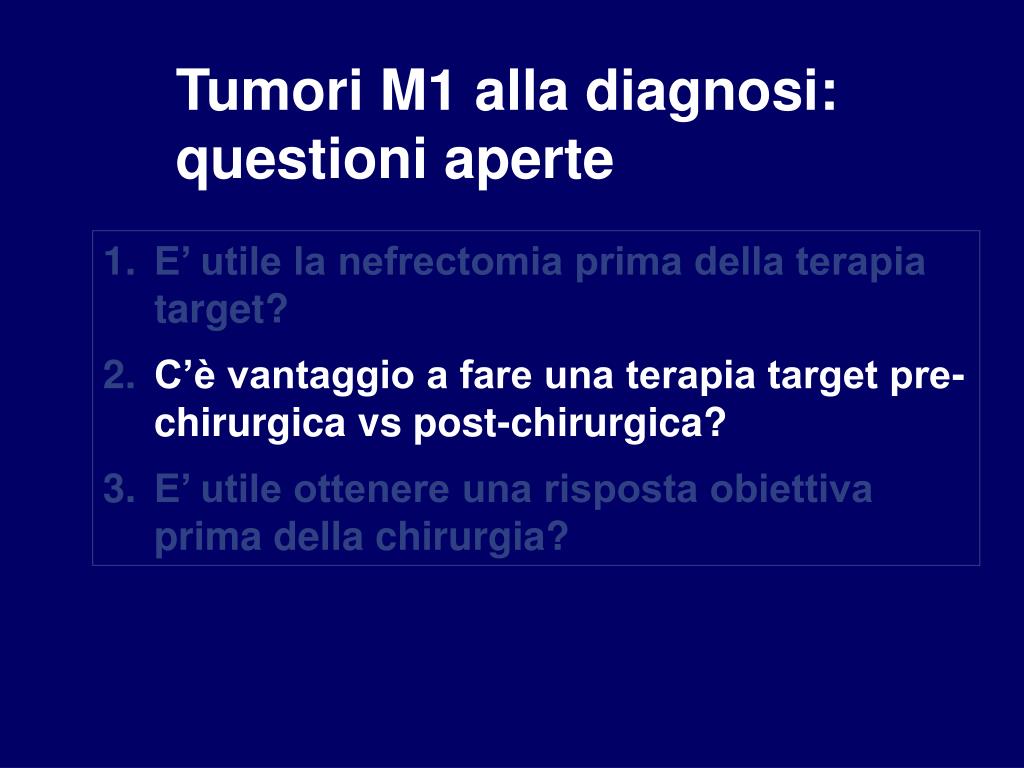 Tumori M1 alla diagnosi: questioni aperte

1. E’ utile la nefrectomia prima della terapia target?
2. C’è vantaggio a fare una terapia target pre-chirurgica vs post-chirurgica?
3. E’ utile ottenere una risposta obiettiva prima della chirurgia?